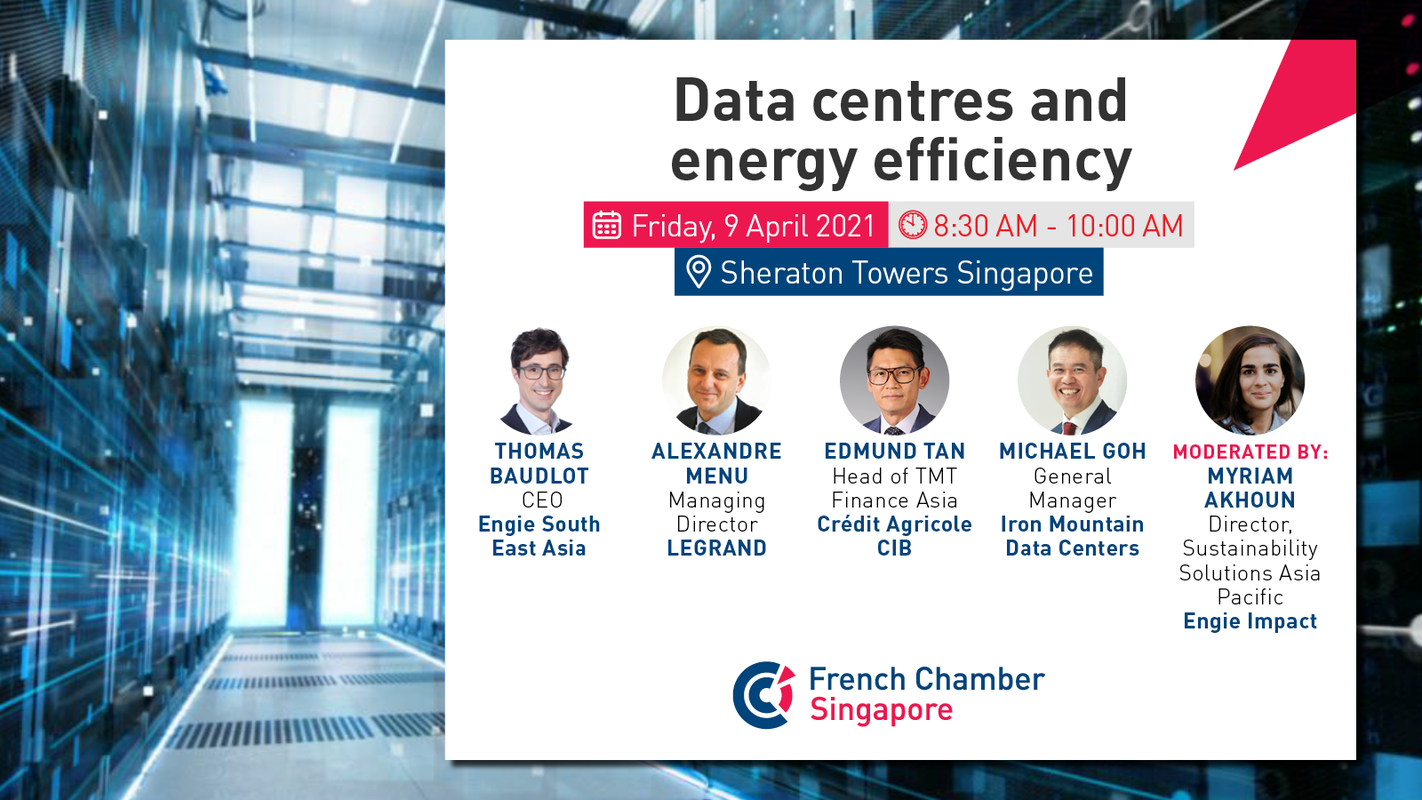 Data centres and energy efficiency

Friday, 9 April 2021

8:30 AM - 10:00 AM

Sheraton Towers Singapore

THOMAS BAUDLOT
CEO
Engie South East Asia

ALEXANDRE MENU
Managing Director
LEGRAND

EDMUND TAN
Head of TMT Finance Asia
Crédit Agricole CIB

MICHAEL GOH
General Manager
Iron Mountain Data Centers

MODERATED BY:
MYRIAM AKHOUN
Director, Sustainability Solutions Asia Pacific
Engie Impact

French Chamber
Singapore